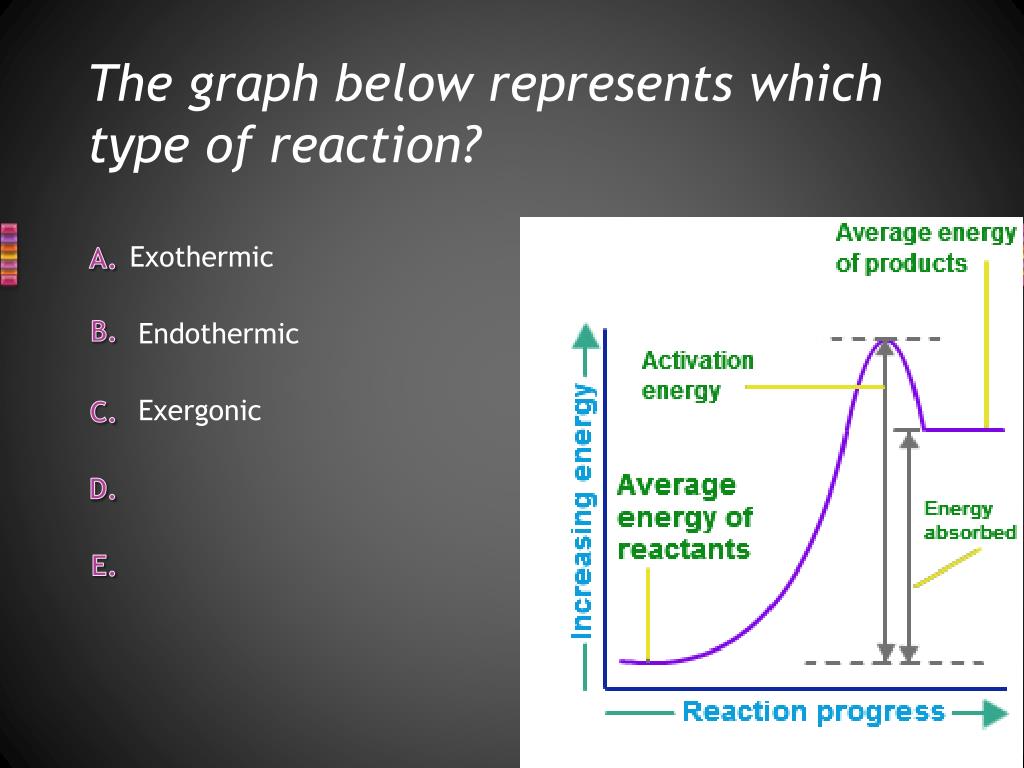 The graph below represents which type of reaction?

A. Exothermic

B. Endothermic

C. Exergonic

D.

E.

Average energy of products

Activation energy

Increasing energy

Average energy of reactants

Energy absorbed

Reaction progress